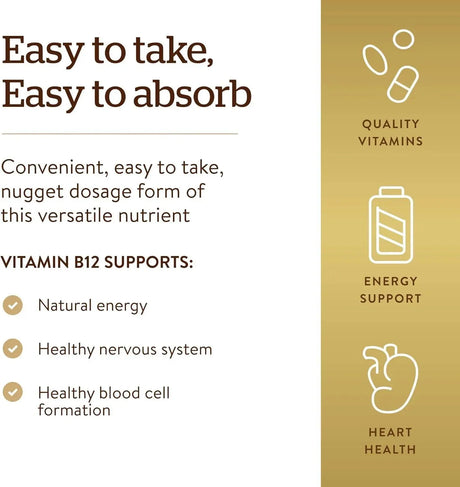 Easy to take,
Easy to absorb

Convenient, easy to take, nugget dosage form of this versatile nutrient

VITAMIN B12 SUPPORTS:

Natural energy

Healthy nervous system

Healthy blood cell formation

QUALITY
VITAMINS

ENERGY
SUPPORT

HEART
HEALTH